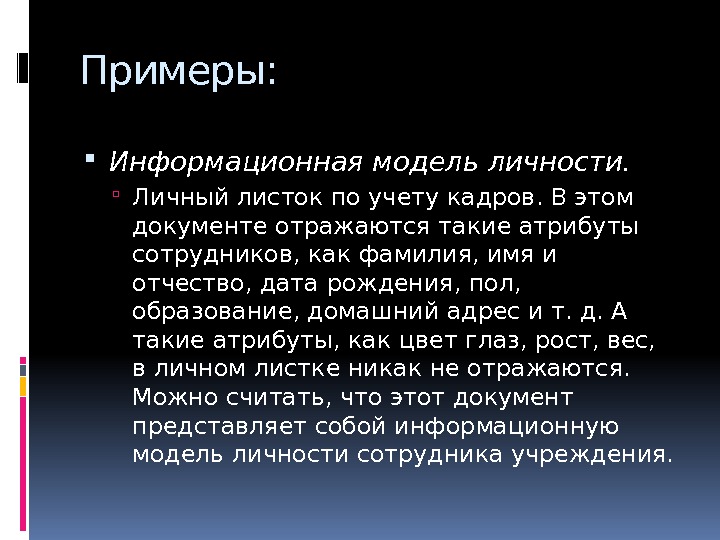 Примеры:

Информационная модель личности.

Личный листок по учету кадров. В этом документе отражаются такие атрибуты сотрудников, как фамилия, имя и отчество, дата рождения, пол, образование, домашний адрес и т. д. А такие атрибуты, как цвет глаз, рост, вес, в личном листке никак не отражаются. Можно считать, что этот документ представляет собой информационную модель личности сотрудника учреждения.